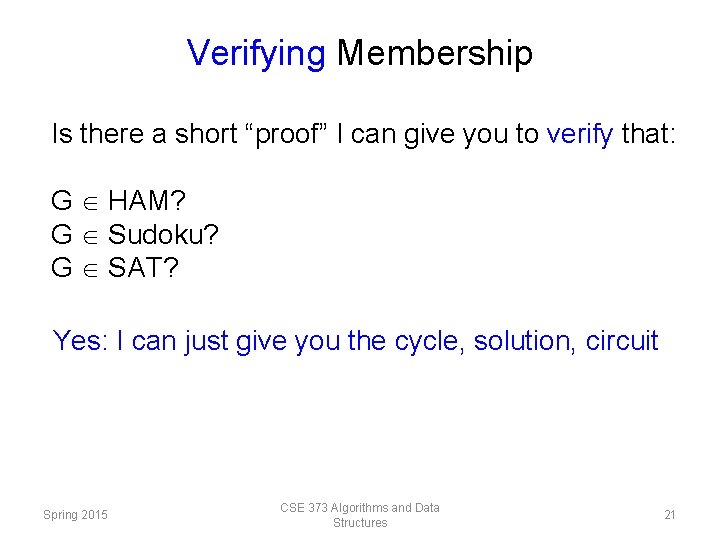 Verifying Membership

Is there a short “proof” I can give you to verify that:

G $\in$ HAM?
G $\in$ Sudoku?
G $\in$ SAT?

Yes: I can just give you the cycle, solution, circuit

Spring 2015

CSE 373 Algorithms and Data Structures

21